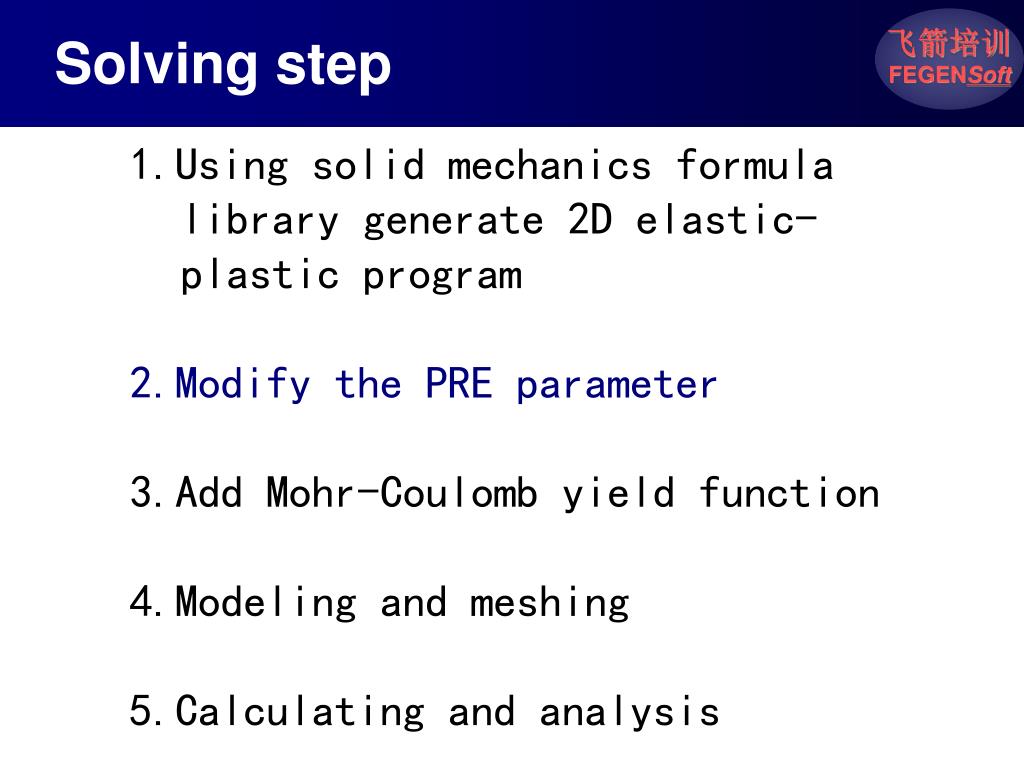 Solving step

飞箭培训
FEGENSoft

1. Using solid mechanics formula library generate 2D elastic-plastic program

2. Modify the PRE parameter

3. Add Mohr-Coulomb yield function

4. Modeling and meshing

5. Calculating and analysis